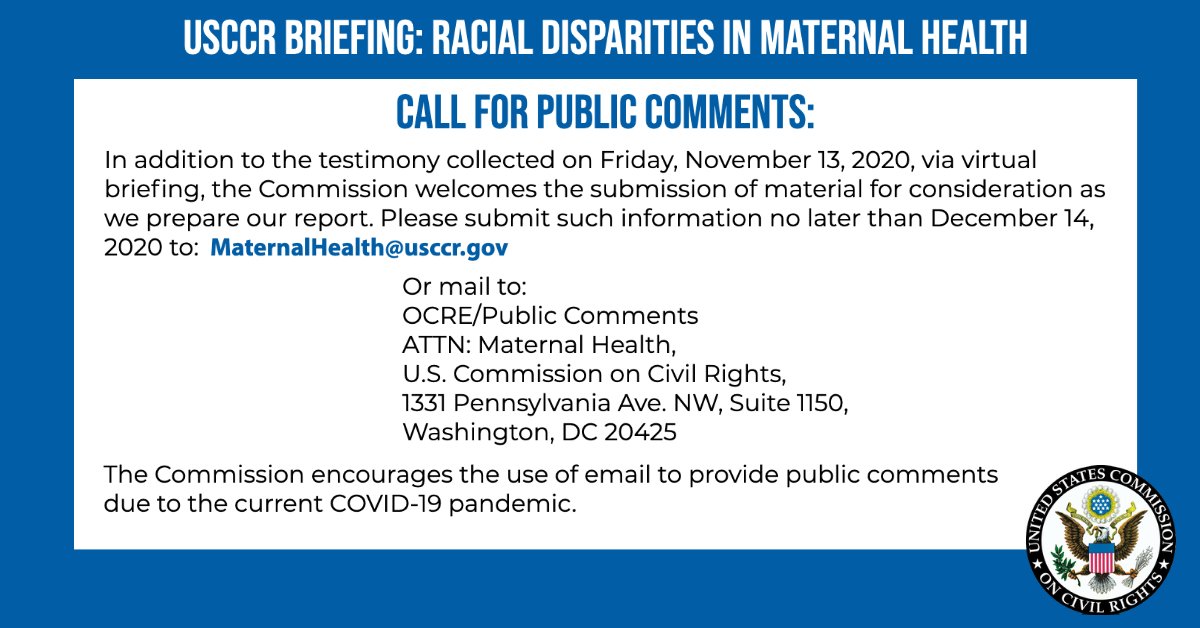 USCCR BRIEFING: RACIAL DISPARITIES IN MATERNAL HEALTH

CALL FOR PUBLIC COMMENTS:

In addition to the testimony collected on Friday, November 13, 2020, via virtual briefing, the Commission welcomes the submission of material for consideration as we prepare our report. Please submit such information no later than December 14, 2020 to: MaternalHealth@usccr.gov

Or mail to:
OCRE/Public Comments
ATTN: Maternal Health,
U.S. Commission on Civil Rights,
1331 Pennsylvania Ave. NW, Suite 1150,
Washington, DC 20425

The Commission encourages the use of email to provide public comments due to the current COVID-19 pandemic.

UNITED STATES COMMISSION ON CIVIL RIGHTS